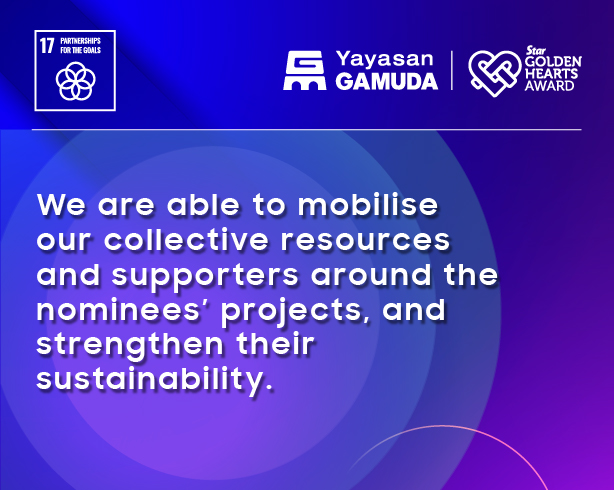 17 PARTNERSHIPS FOR THE GOALS

Yayasan GAMUDA

Star GOLDEN HEARTS AWARD

We are able to mobilise our collective resources and supporters around the nominees' projects, and strengthen their sustainability.